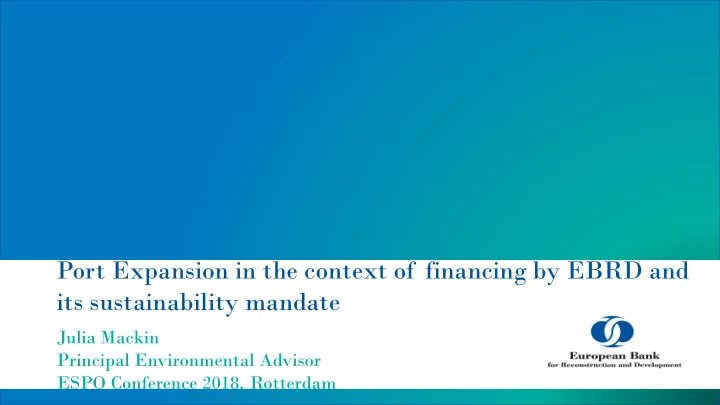 Port Expansion in the context of financing by EBRD and its sustainability mandate

Julia Mackin
Principal Environmental Advisor
ESPO Conference 2018, Rotterdam

European Bank
for Reconstruction and Development